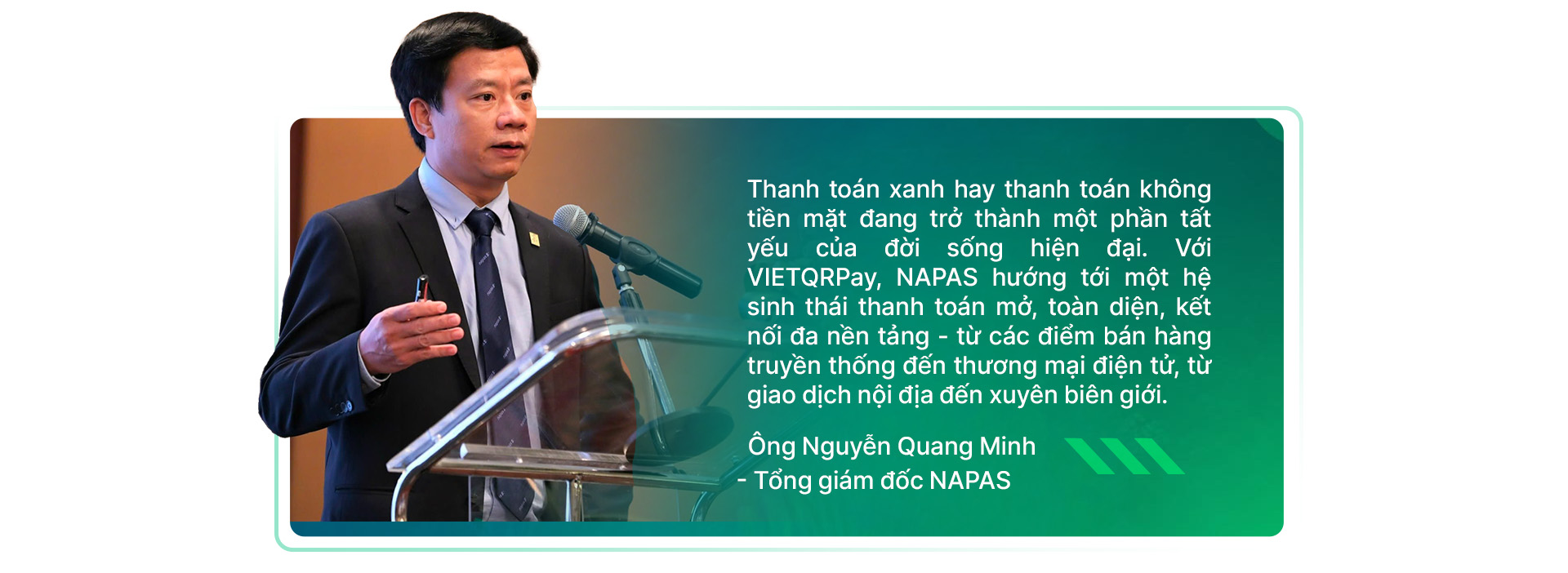 Thanh toán xanh hay thanh toán không tiền mặt đang trở thành một phần tất yếu của đời sống hiện đại. Với VIETQRPay, NAPAS hướng tới một hệ sinh thái thanh toán mở, toàn diện, kết nối đa nền tảng - từ các điểm bán hàng truyền thống đến thương mại điện tử, từ giao dịch nội địa đến xuyên biên giới.

Ông Nguyễn Quang Minh
- Tổng giám đốc NAPAS